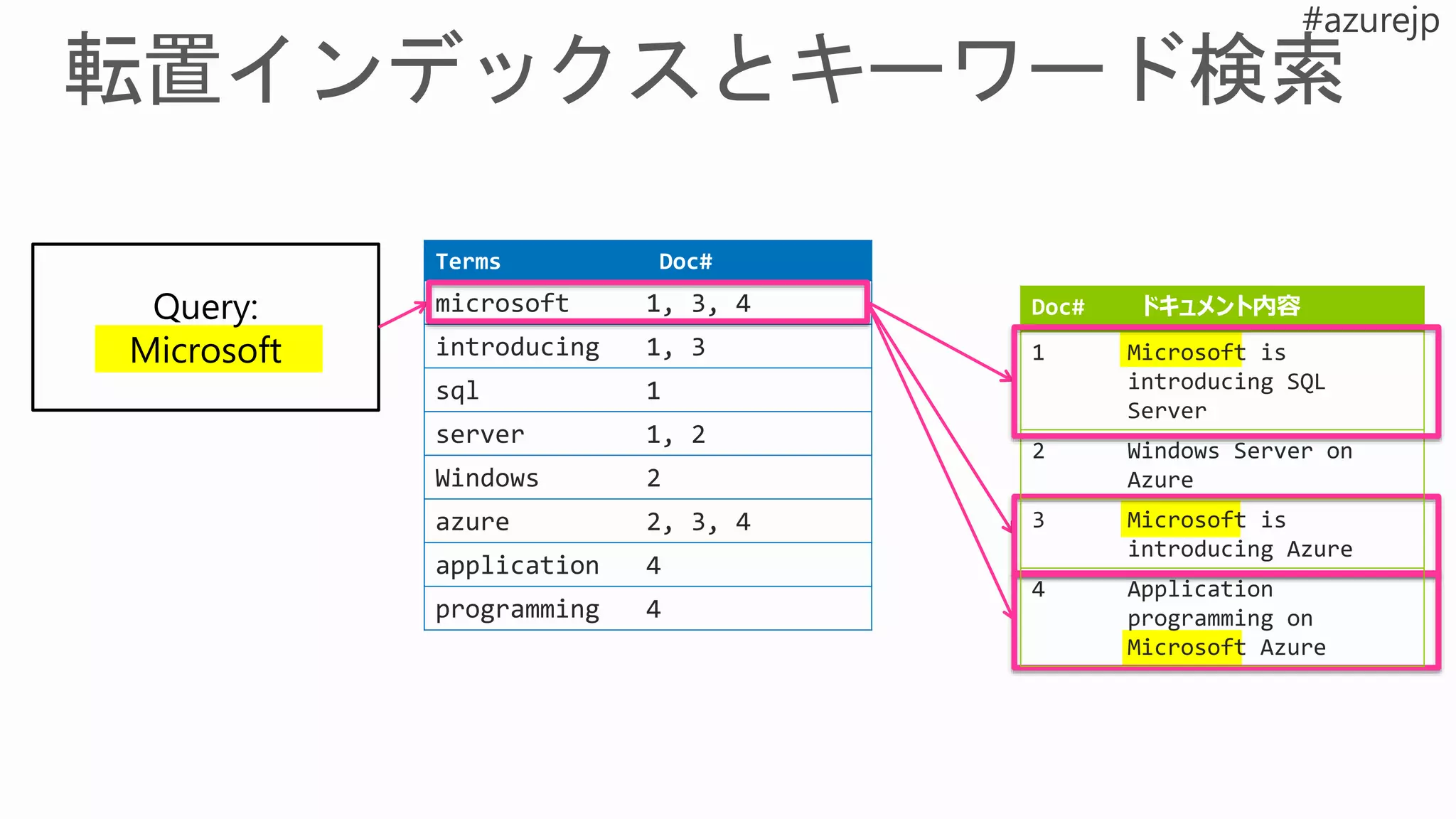 #azurejp

転置インデックスとキーワード検索

Query:
Microsoft

| Terms | Doc# |
|---|---|
| microsoft | 1, 3, 4 |
| introducing | 1, 3 |
| sql | 1 |
| server | 1, 2 |
| Windows | 2 |
| azure | 2, 3, 4 |
| application | 4 |
| programming | 4 |

| Doc# | ドキュメント内容 |
|---|---|
| 1 | Microsoft is introducing SQL Server |
| 2 | Windows Server on Azure |
| 3 | Microsoft is introducing Azure |
| 4 | Application programming on Microsoft Azure |